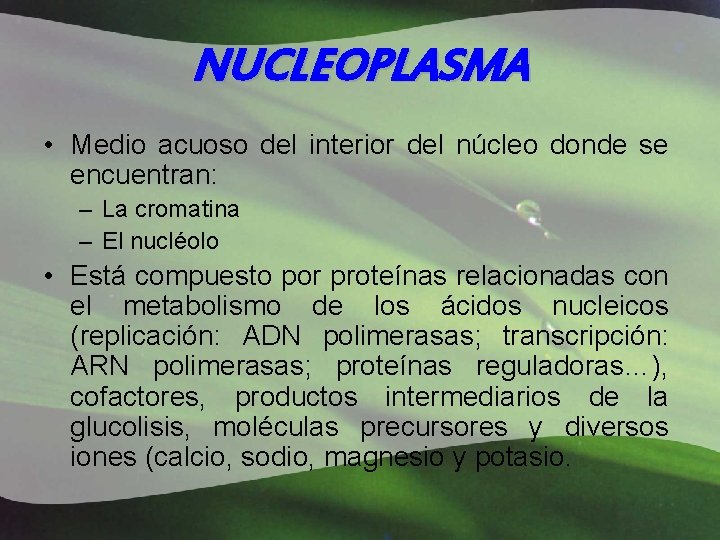 NUCLEOPLASMA

• Medio acuoso del interior del núcleo donde se encuentran:
– La cromatina
– El nucléolo

• Está compuesto por proteínas relacionadas con el metabolismo de los ácidos nucleicos (replicación: ADN polimerasas; transcripción: ARN polimerasas; proteínas reguladoras…), cofactores, productos intermediarios de la glucolisis, moléculas precursores y diversos iones (calcio, sodio, magnesio y potasio.